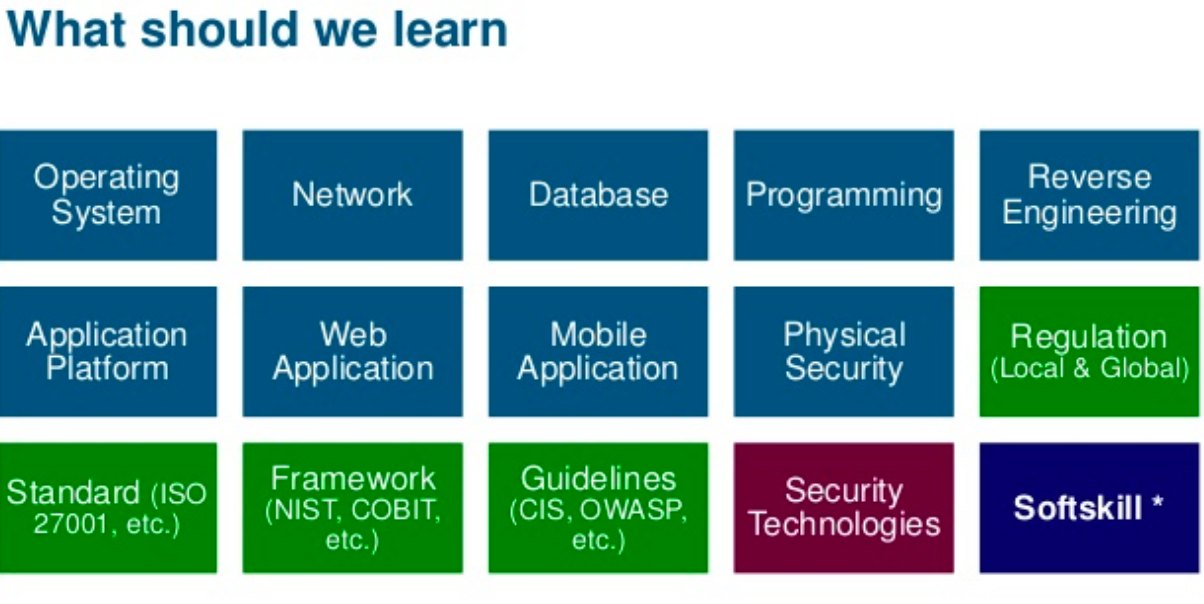 What should we learn

Operating System

Network

Database

Programming

Reverse Engineering

Application Platform

Web Application

Mobile Application

Physical Security

Regulation (Local & Global)

Standard (ISO 27001, etc.)

Framework (NIST, COBIT, etc.)

Guidelines (CIS, OWASP, etc.)

Security Technologies

Softskill *